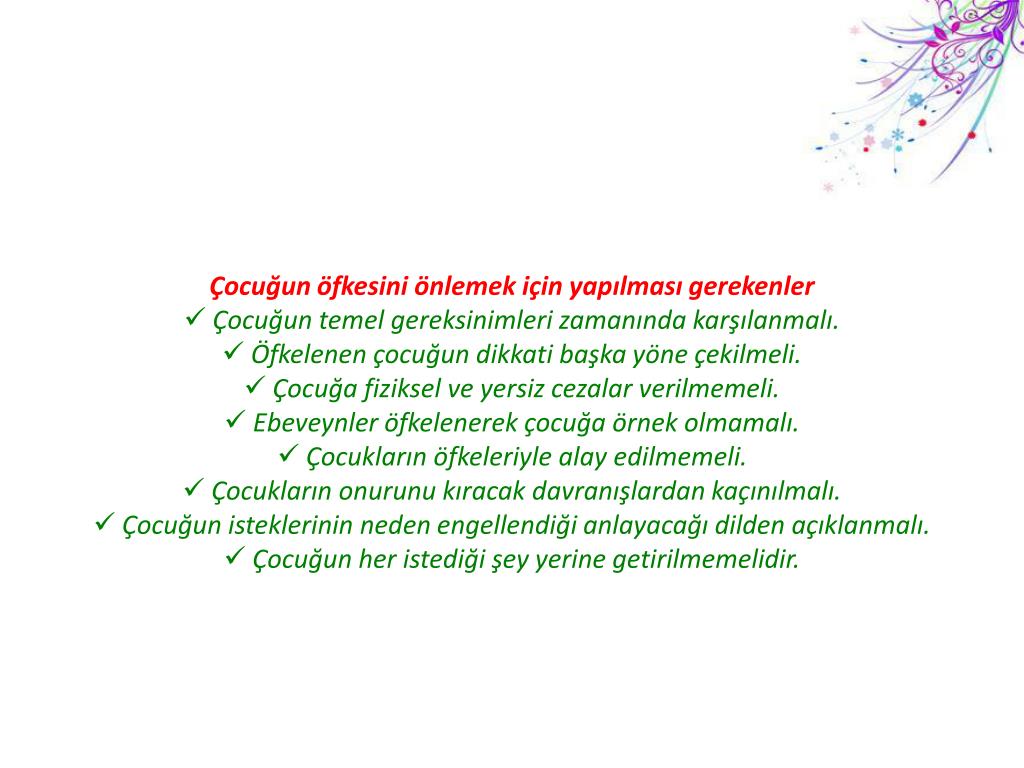 Çocuğun öfkesini önlemek için yapılması gerekenler

✓ Çocuğun temel gereksinimleri zamanında karşılanmalı.

✓ Öfkelenen çocuğun dikkati başka yöne çekilmeli.

✓ Çocuğa fiziksel ve yersiz cezalar verilmemeli.

✓ Ebeveynler öfkelenerek çocuğa örnek olmamalı.

✓ Çocukların öfkeleriyle alay edilmemeli.

✓ Çocukların onurunu kıracak davranışlardan kaçınılmalı.

✓ Çocuğun isteklerinin neden engellendiği anlayacağı dilden açıklanmalı.

✓ Çocuğun her istediği şey yerine getirilmemelidir.